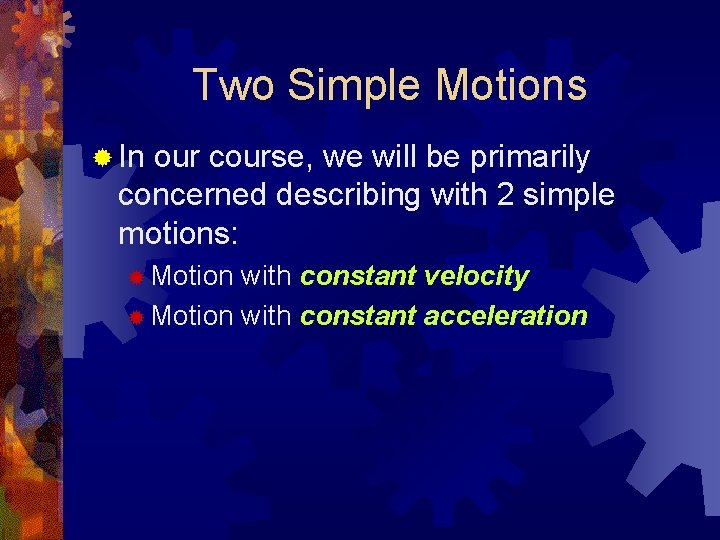 Two Simple Motions

In our course, we will be primarily concerned describing with 2 simple motions:

Motion with constant velocity

Motion with constant acceleration